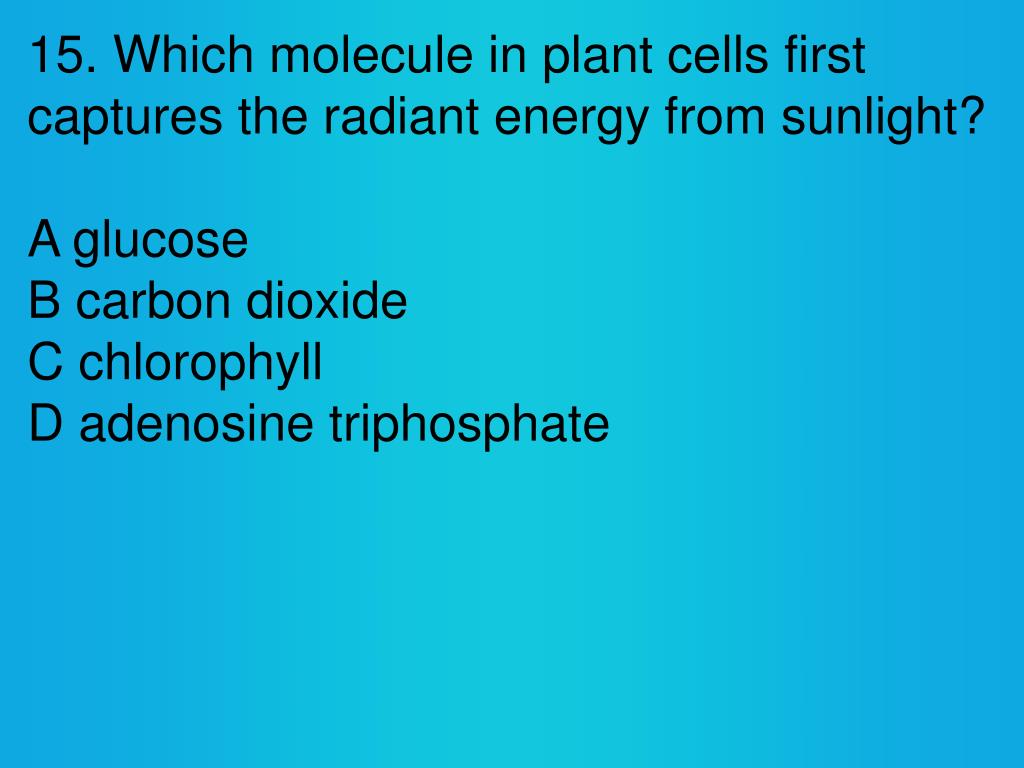 15. Which molecule in plant cells first captures the radiant energy from sunlight?

A glucose
B carbon dioxide
C chlorophyll
D adenosine triphosphate